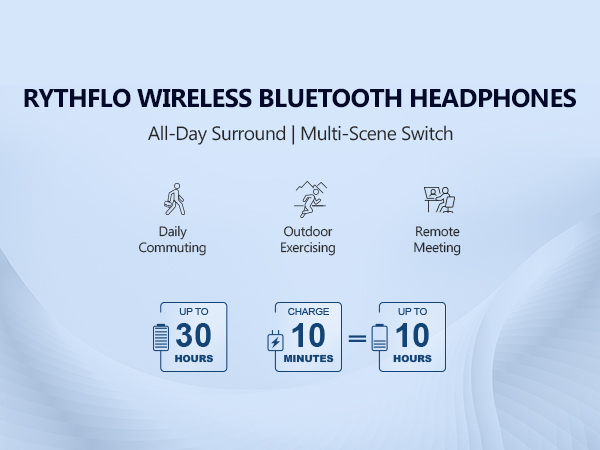 RYTHFLO WIRELESS BLUETOOTH HEADPHONES

All-Day Surround | Multi-Scene Switch

Daily Commuting

Outdoor Exercising

Remote Meeting

UP TO
30
HOURS

CHARGE
10
MINUTES

=

UP TO
10
HOURS